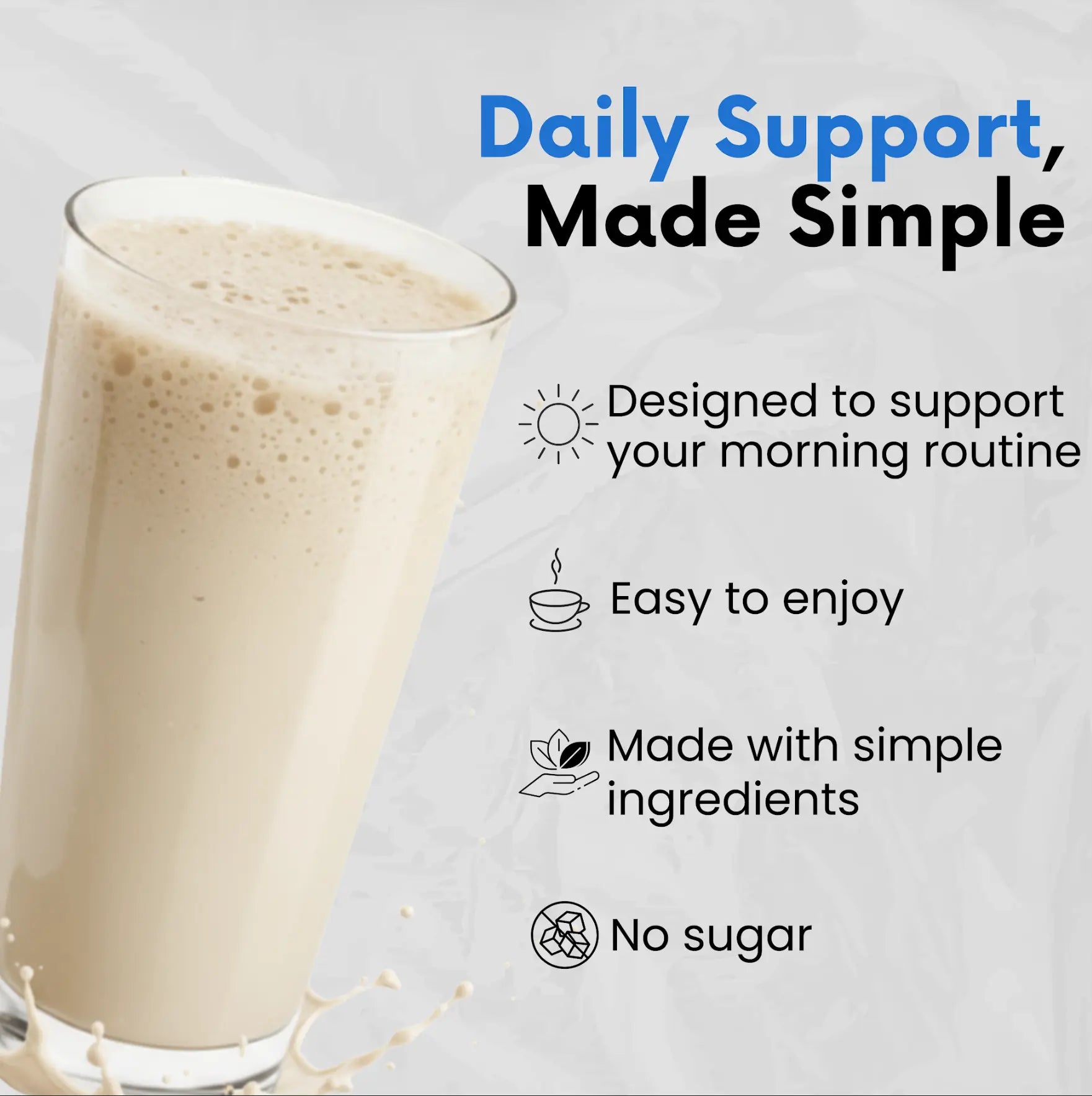 Daily Support, Made Simple

Designed to support your morning routine

Easy to enjoy

Made with simple ingredients

No sugar